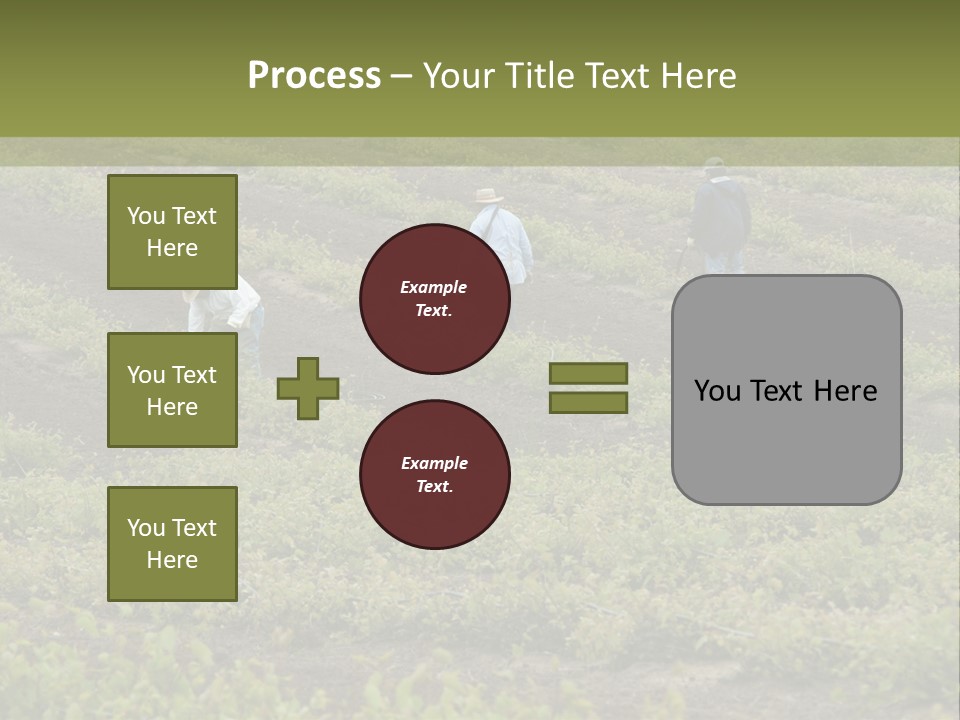 Process – Your Title Text Here

You Text Here

You Text Here

You Text Here

Example Text.

Example Text.

You Text Here